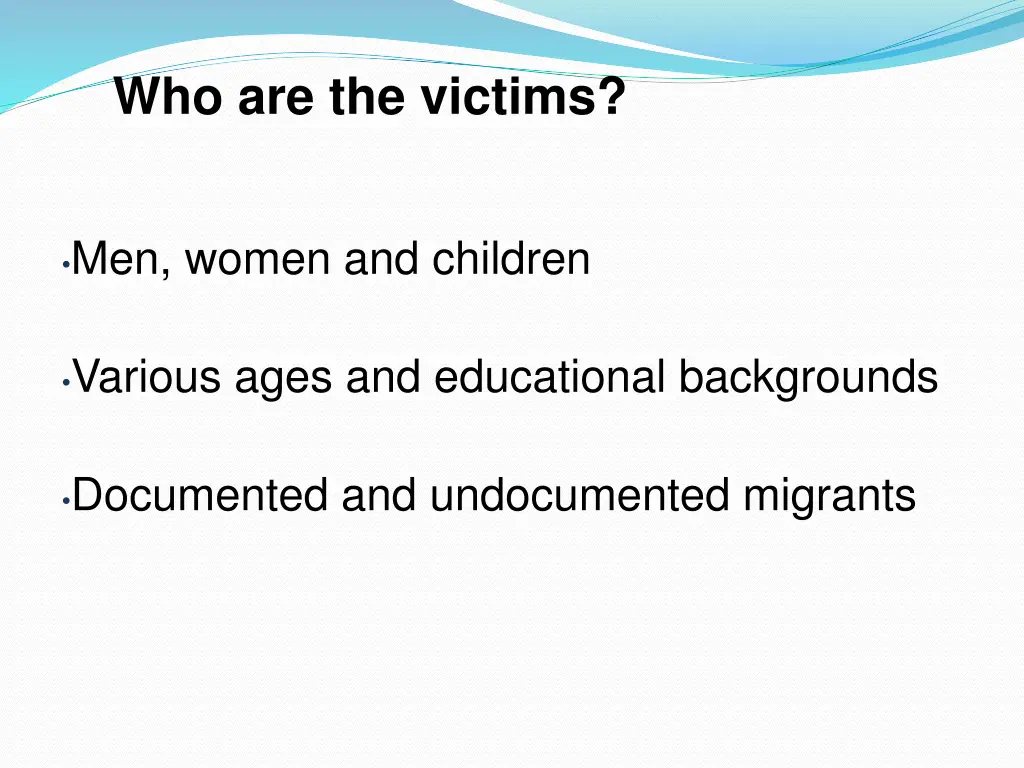 Who are the victims?

•Men, women and children

•Various ages and educational backgrounds

•Documented and undocumented migrants